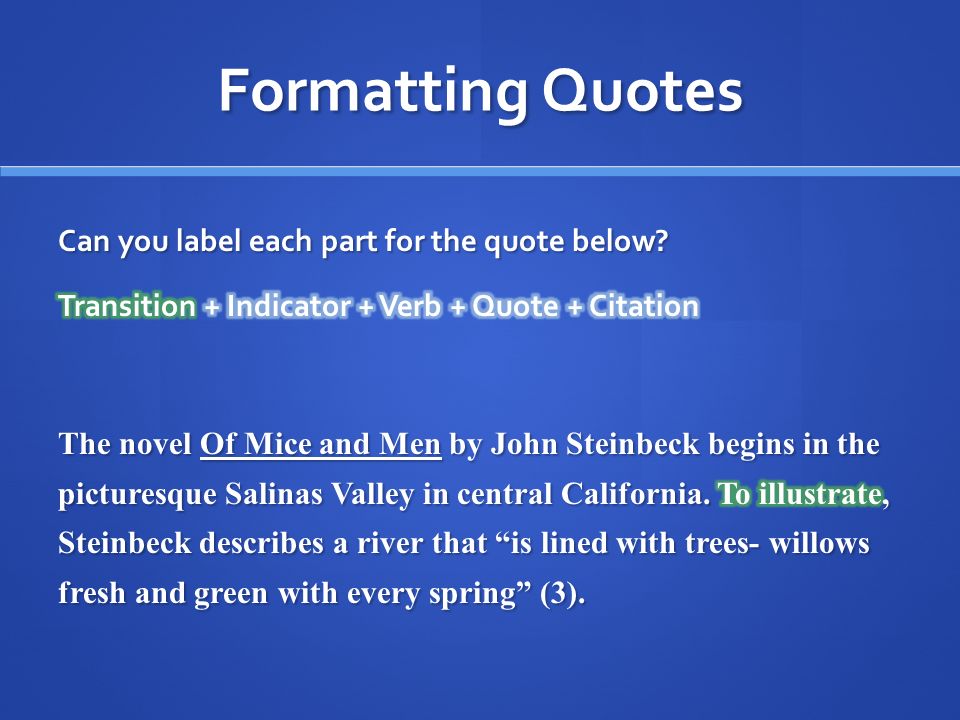 Formatting Quotes

Can you label each part for the quote below?

Transition + Indicator + Verb + Quote + Citation

The novel Of Mice and Men by John Steinbeck begins in the picturesque Salinas Valley in central California. To illustrate, Steinbeck describes a river that “is lined with trees- willows fresh and green with every spring” (3).